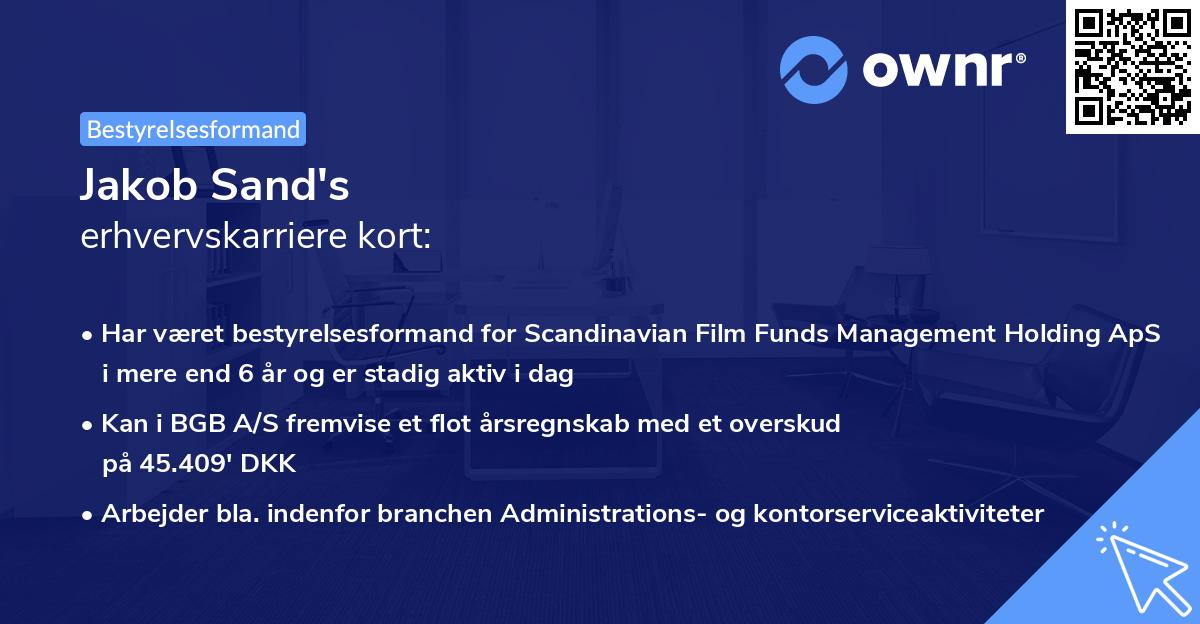 ownr®

Bestyrelsesformand

Jakob Sand's

erhvervskarriere kort:

• Har været bestyrelsesformand for Scandinavian Film Funds Management Holding ApS i mere end 6 år og er stadig aktiv i dag

• Kan i BGB A/S fremvise et flot årsregnskab med et overskud på 45.409' DKK

• Arbejder bla. indenfor branchen Administrations- og kontorserviceaktiviteter